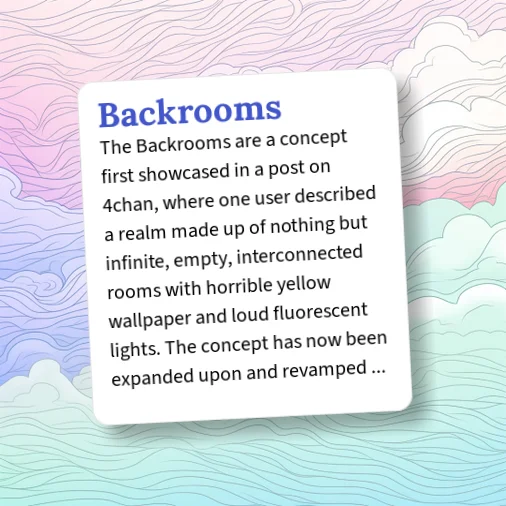 Backrooms

The Backrooms are a concept first showcased in a post on 4chan, where one user described a realm made up of nothing but infinite, empty, interconnected rooms with horrible yellow wallpaper and loud fluorescent lights. The concept has now been expanded upon and revamped ...